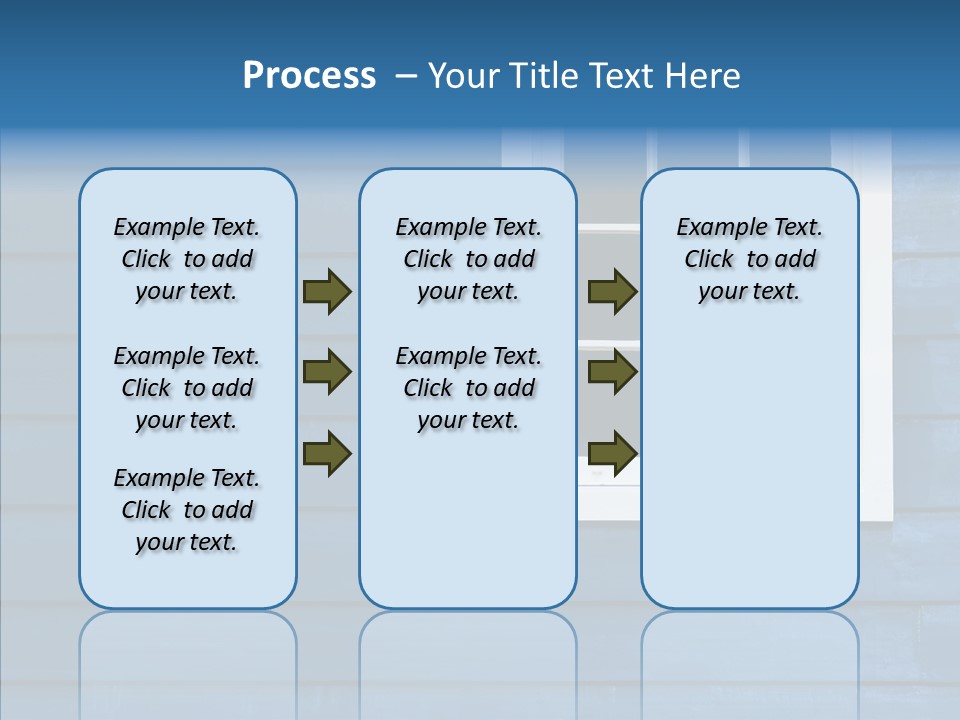 Process – Your Title Text Here

Example Text. Click to add your text.

Example Text. Click to add your text.

Example Text. Click to add your text.

Example Text. Click to add your text.

Example Text. Click to add your text.

Example Text. Click to add your text.